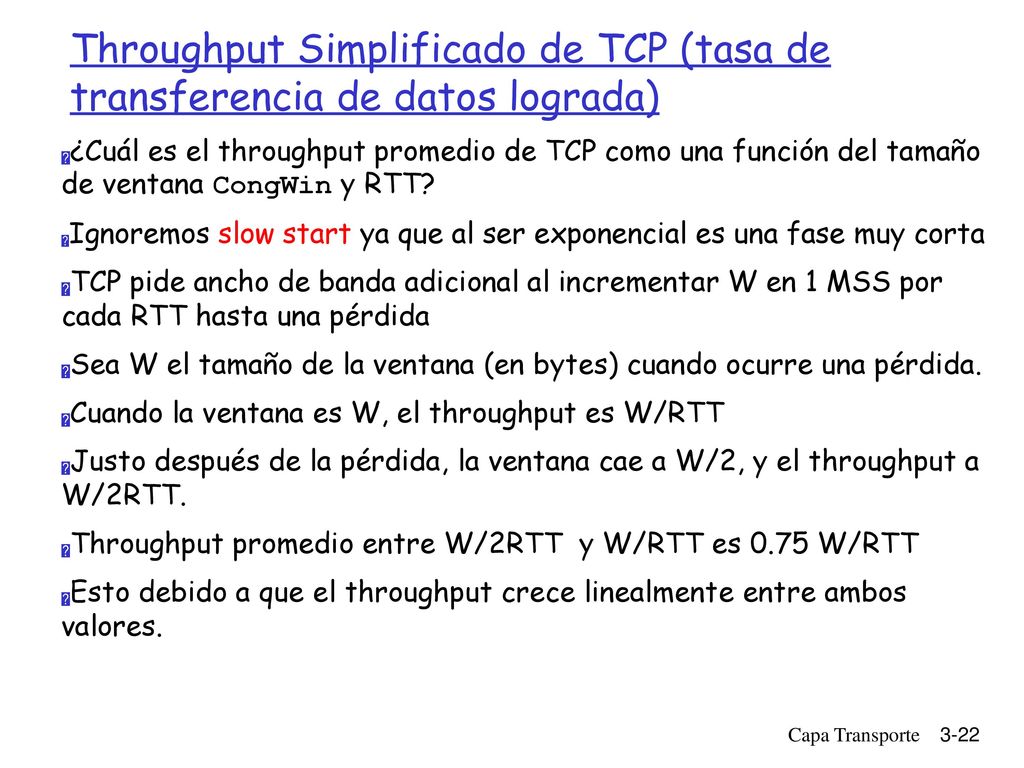 Throughput Simplificado de TCP (tasa de transferencia de datos lograda)

¿Cuál es el throughput promedio de TCP como una función del tamaño de ventana CongWin y RTT?

Ignoremos slow start ya que al ser exponencial es una fase muy corta

TCP pide ancho de banda adicional al incrementar W en 1 MSS por cada RTT hasta una pérdida

Sea W el tamaño de la ventana (en bytes) cuando ocurre una pérdida.

Cuando la ventana es W, el throughput es W/RTT

Justo después de la pérdida, la ventana cae a W/2, y el throughput a W/2RTT.

Throughput promedio entre W/2RTT y W/RTT es 0.75 W/RTT

Esto debido a que el throughput crece linealmente entre ambos valores.

Capa Transporte 3-22